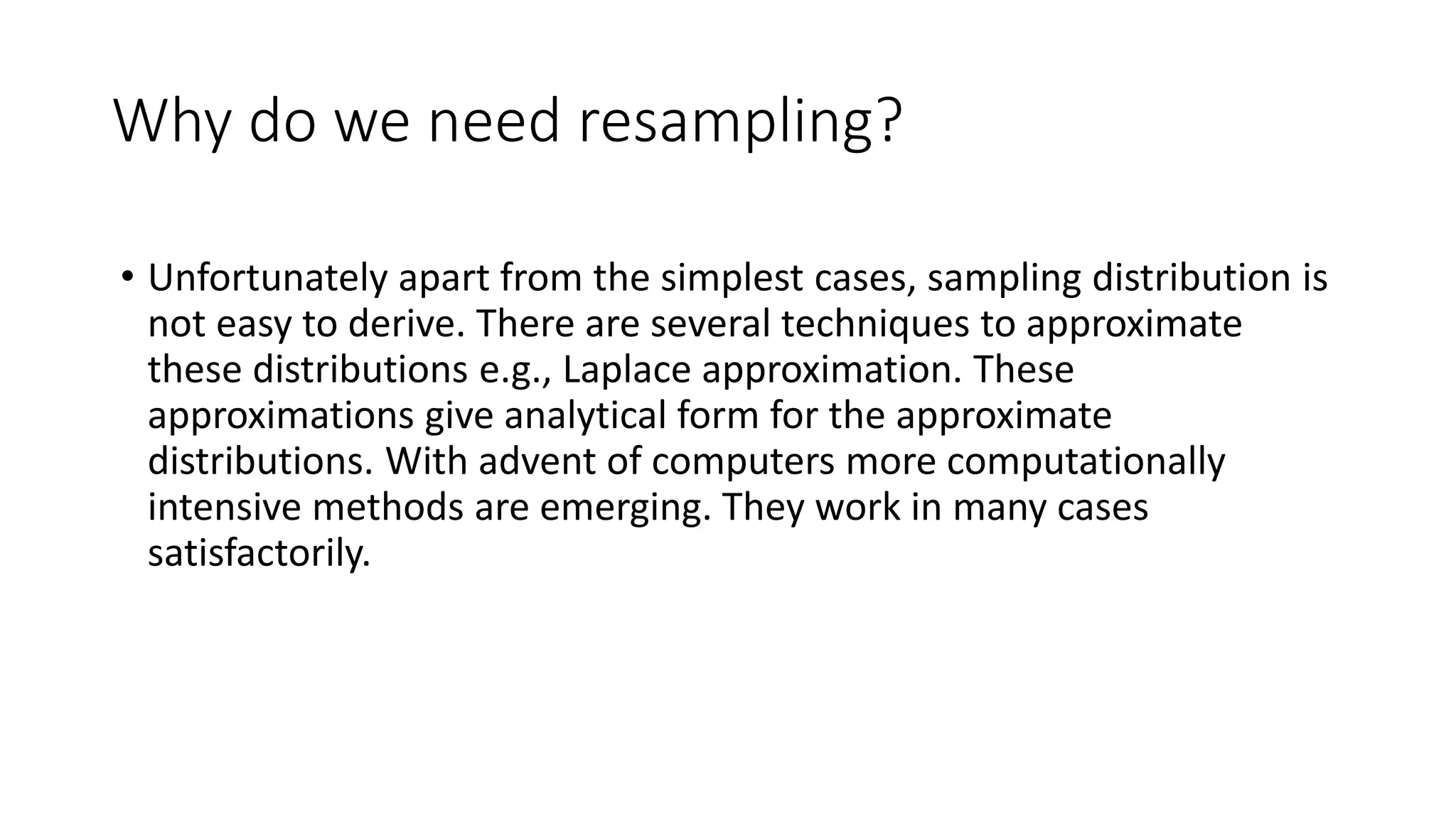 Why do we need resampling?

• Unfortunately apart from the simplest cases, sampling distribution is not easy to derive. There are several techniques to approximate these distributions e.g., Laplace approximation. These approximations give analytical form for the approximate distributions. With advent of computers more computationally intensive methods are emerging. They work in many cases satisfactorily.